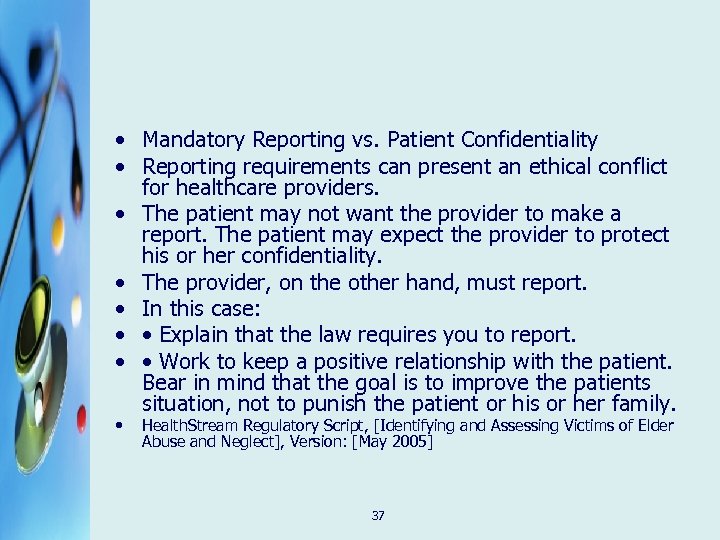 • Mandatory Reporting vs. Patient Confidentiality
• Reporting requirements can present an ethical conflict for healthcare providers.
• The patient may not want the provider to make a report. The patient may expect the provider to protect his or her confidentiality.
• The provider, on the other hand, must report.
• In this case:
• • Explain that the law requires you to report.
• • Work to keep a positive relationship with the patient. Bear in mind that the goal is to improve the patients situation, not to punish the patient or his or her family.
• HealthStream Regulatory Script, [Identifying and Assessing Victims of Elder Abuse and Neglect], Version: [May 2005]

37